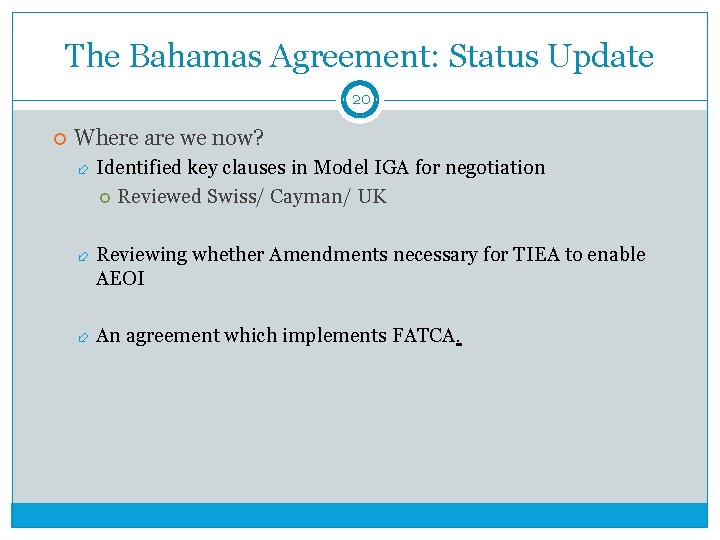 The Bahamas Agreement: Status Update

20

Where are we now?

Identified key clauses in Model IGA for negotiation

Reviewed Swiss/ Cayman/ UK

Reviewing whether Amendments necessary for TIEA to enable AEOI

An agreement which implements FATCA.